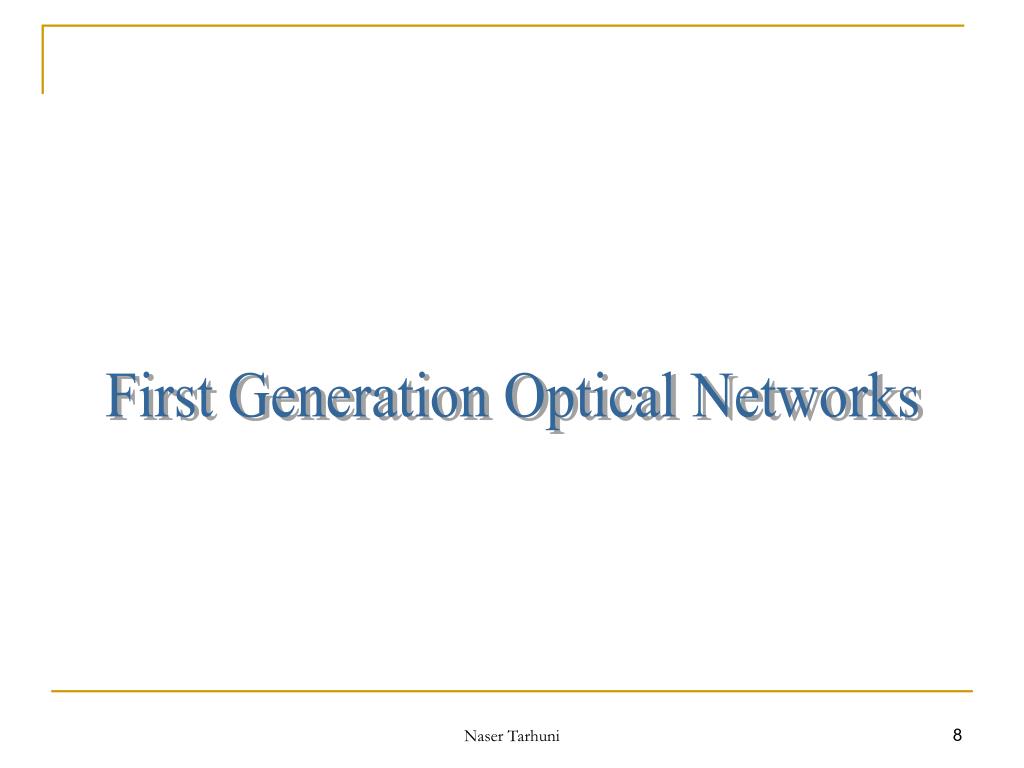 First Generation Optical Networks

Naser Tarhuni

8